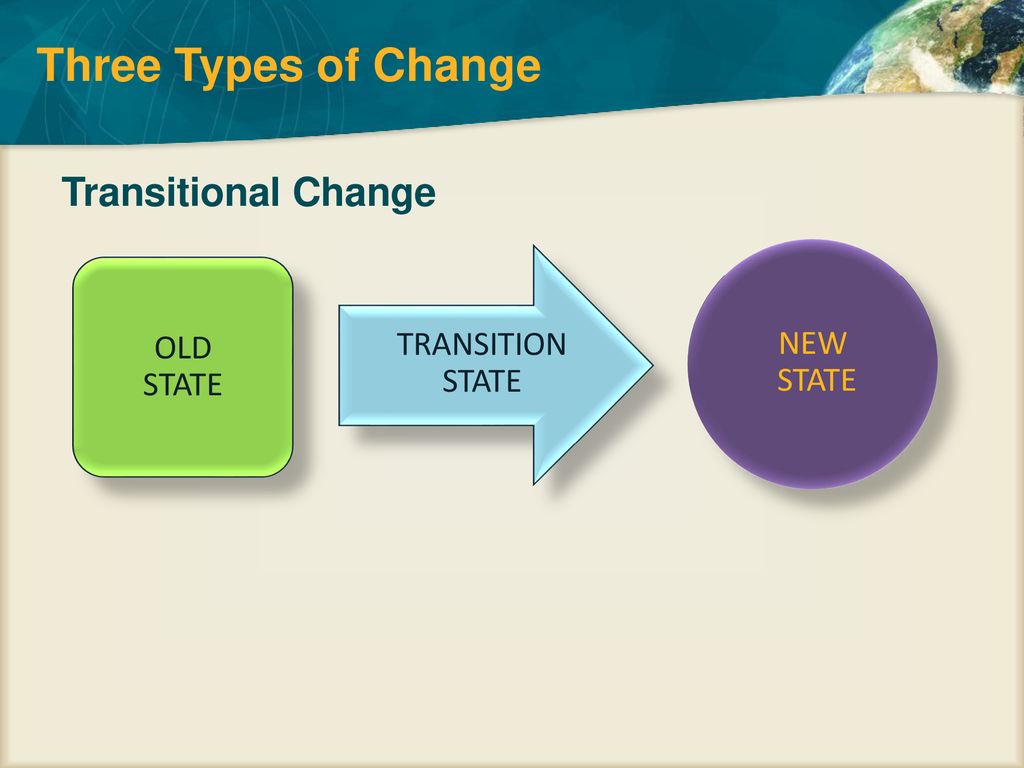 Three Types of Change

Transitional Change

OLD STATE

TRANSITION STATE

NEW STATE